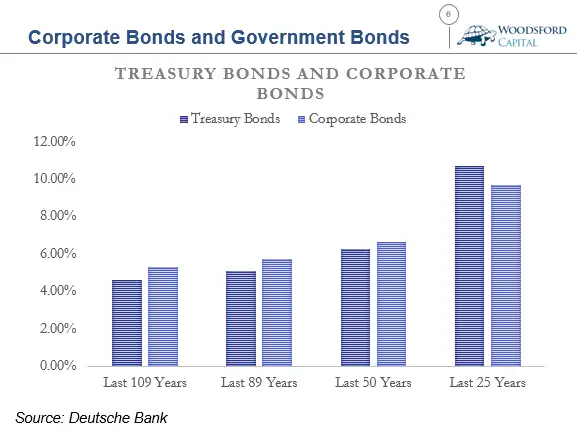 Corporate Bonds and Government Bonds

6

WOODSFORD CAPITAL

TREASURY BONDS AND CORPORATE BONDS

Treasury Bonds Corporate Bonds

12.00%
10.00%
8.00%
6.00%
4.00%
2.00%
0.00%

Last 109 Years
Last 89 Years
Last 50 Years
Last 25 Years

Source: Deutsche Bank